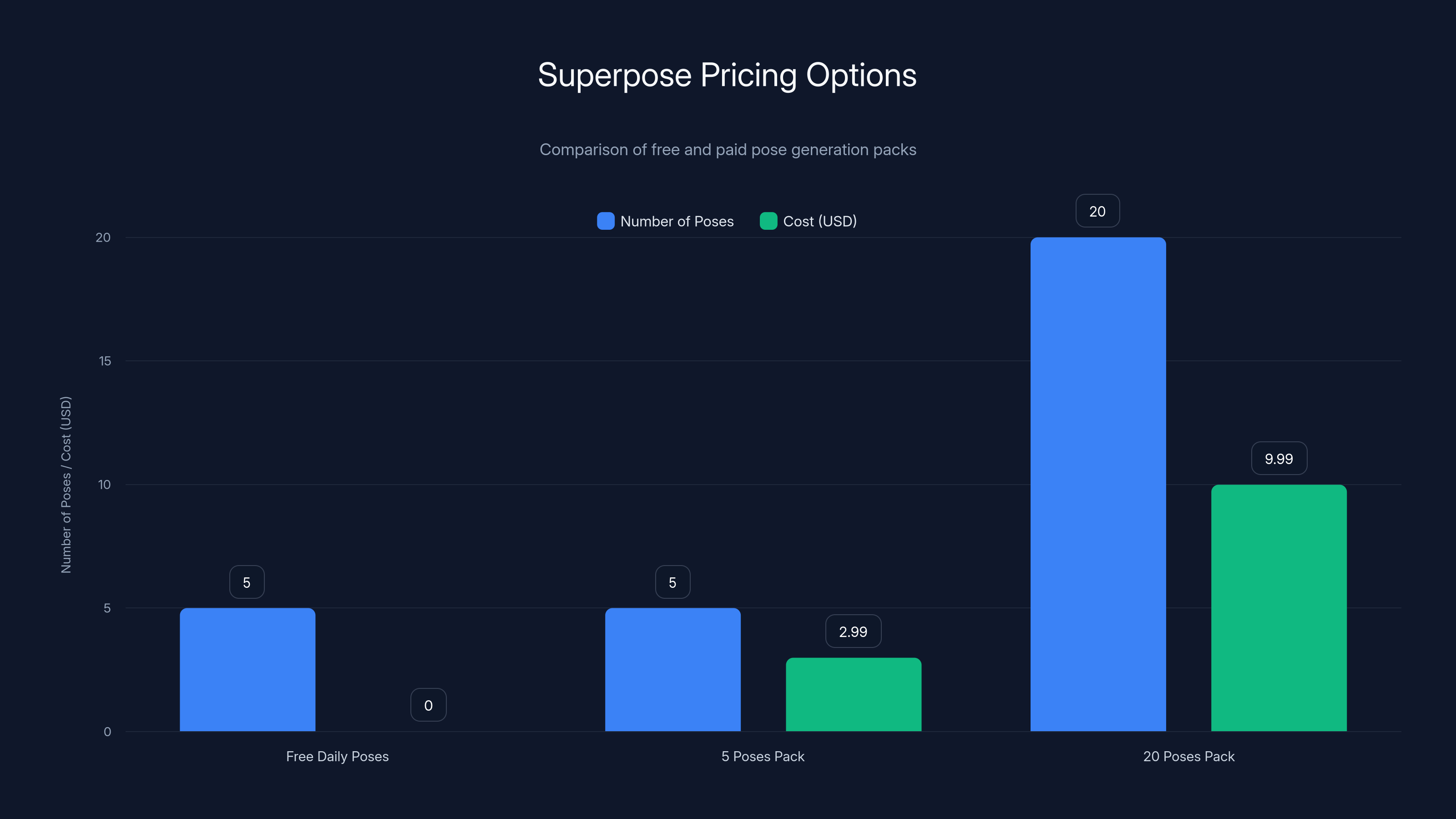 Superpose Pricing Options

Comparison of free and paid pose generation packs

Number of Poses
Cost (USD)

Number of Poses / Cost (USD)

20
15
10
5
0

5
0
5
2.99
20
9.99

Free Daily Poses
5 Poses Pack
20 Poses Pack